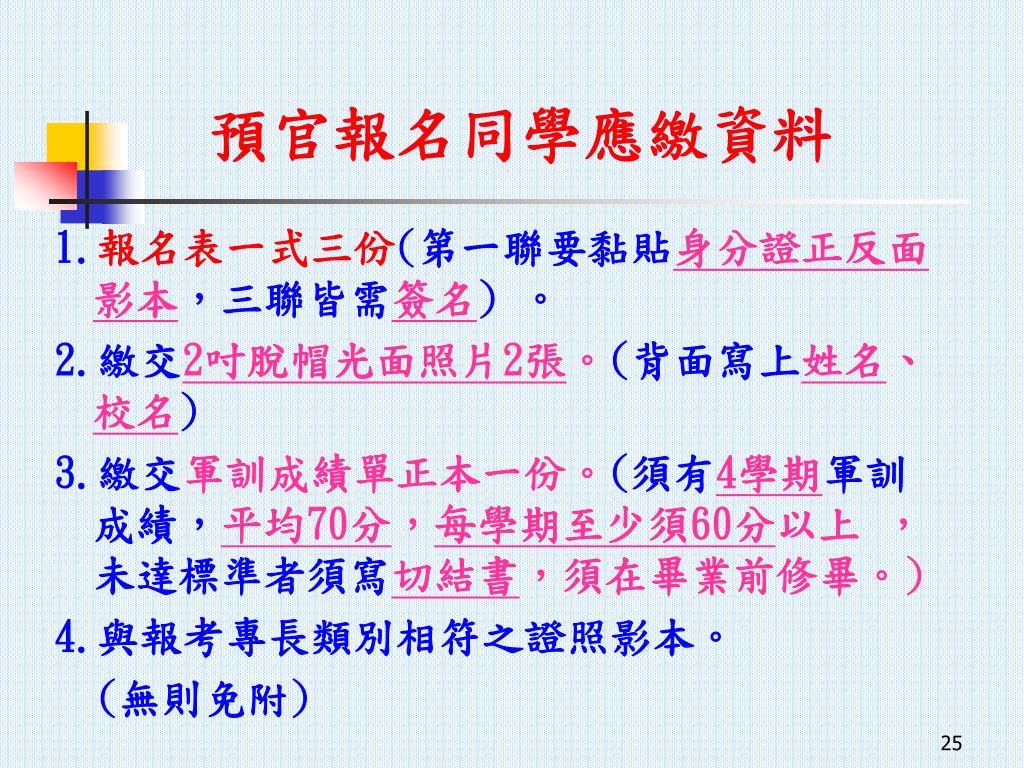 預官報名同學應繳資料

1.報名表一式三份(第一聯要黏貼身分證正反面影本，三聯皆需簽名) 。

2.繳交2吋脫帽光面照片2張。(背面寫上姓名、校名)

3.繳交軍訓成績單正本一份。(須有4學期軍訓成績，平均70分，每學期至少須60分以上 ，未達標準者須寫切結書，須在畢業前修畢。)

4.與報考專長類別相符之證照影本。

(無則免附)

25